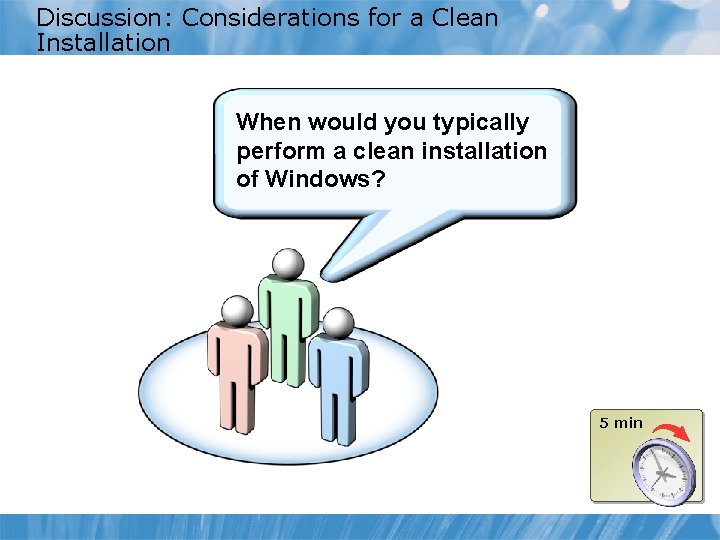 Discussion: Considerations for a Clean Installation

When would you typically perform a clean installation of Windows?

5 min